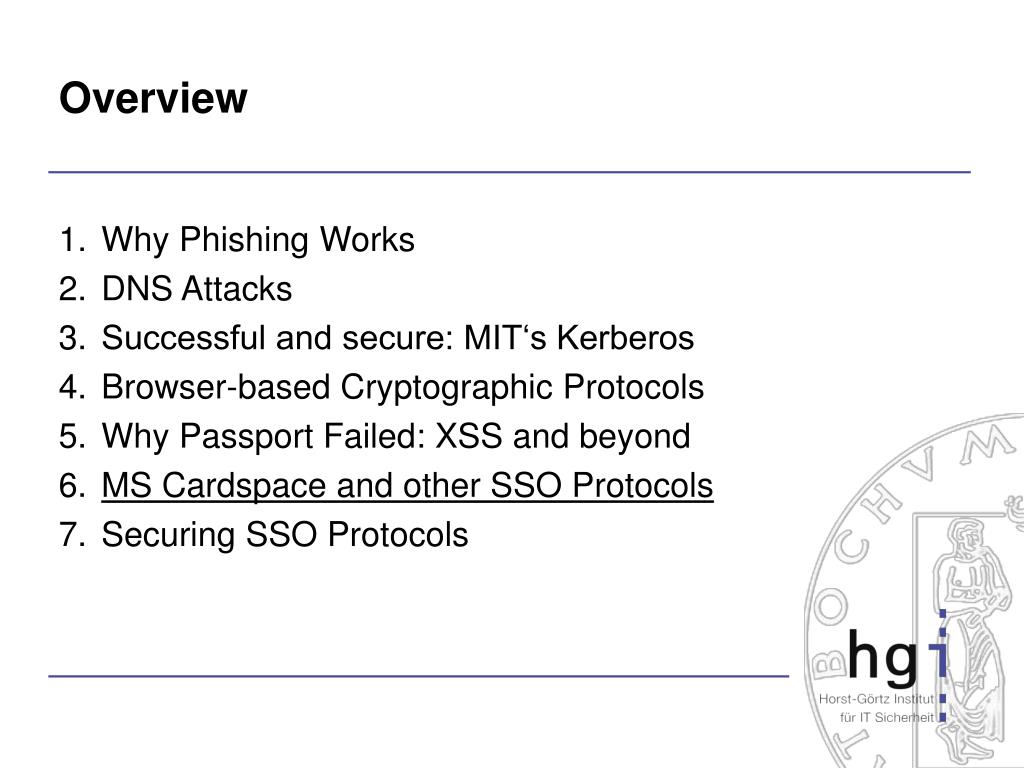 Overview

1. Why Phishing Works
2. DNS Attacks
3. Successful and secure: MIT‘s Kerberos
4. Browser-based Cryptographic Protocols
5. Why Passport Failed: XSS and beyond
6. MS Cardspace and other SSO Protocols
7. Securing SSO Protocols

BOCHVM

hgi
Horst-Görtz Institut
für IT Sicherheit